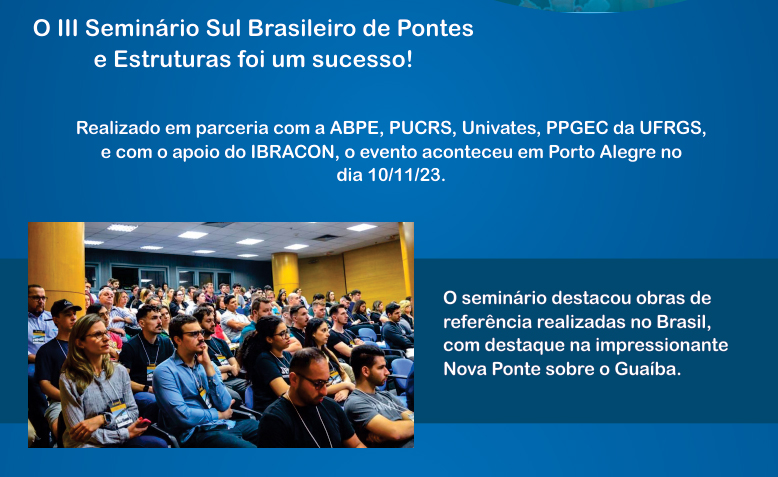 O III Seminário Sul Brasileiro de Pontes e Estruturas foi um sucesso!

Realizado em parceria com a ABPE, PUCRS, Univates, PPGEC da UFRGS, e com o apoio do IBRACON, o evento aconteceu em Porto Alegre no dia 10/11/23.

O seminário destacou obras de referência realizadas no Brasil, com destaque na impressionante Nova Ponte sobre o Guaíba.